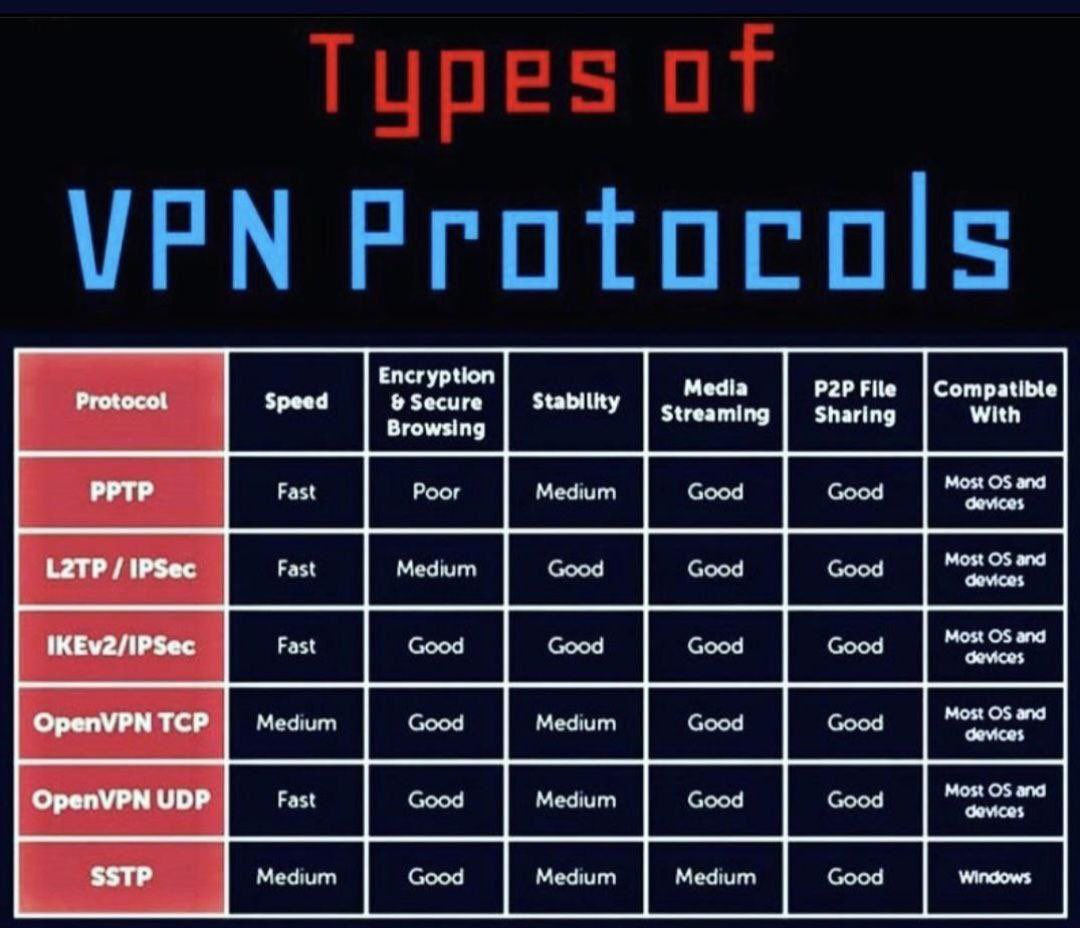 Types of VPN Protocols

| Protocol | Speed | Encryption & Secure Browsing | Stability | Media Streaming | P2P File Sharing | Compatible With |
|---|---|---|---|---|---|---|
| PPTP | Fast | Poor | Medium | Good | Good | Most OS and devices |
| L2TP / IPSec | Fast | Medium | Good | Good | Good | Most OS and devices |
| IKEv2/IPSec | Fast | Good | Good | Good | Good | Most OS and devices |
| OpenVPN TCP | Medium | Good | Medium | Good | Good | Most OS and devices |
| OpenVPN UDP | Fast | Good | Medium | Good | Good | Most OS and devices |
| SSTP | Medium | Good | Medium | Medium | Good | Windows |